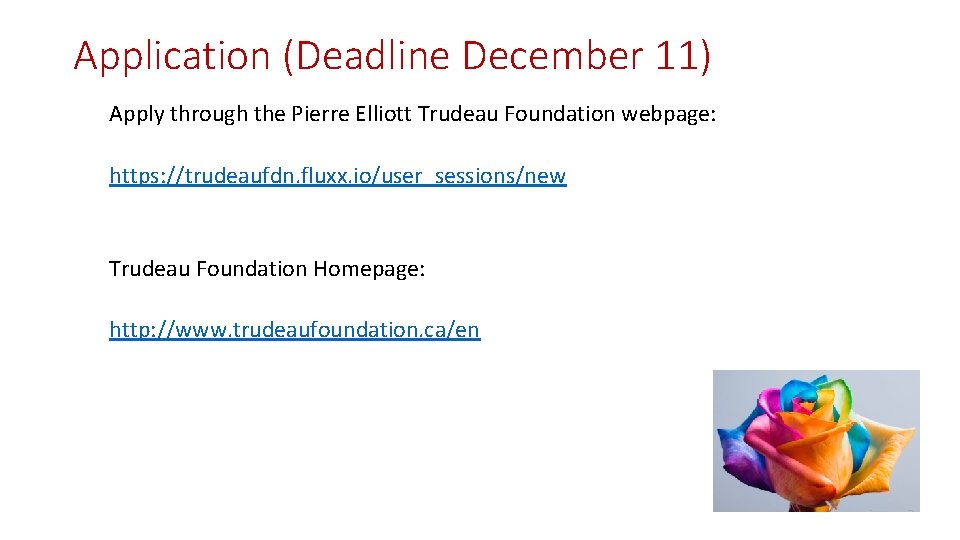 Application (Deadline December 11)

Apply through the Pierre Elliott Trudeau Foundation webpage:

https://trudeaufdn.fluxx.io/user_sessions/new

Trudeau Foundation Homepage:

http://www.trudeaufoundation.ca/en